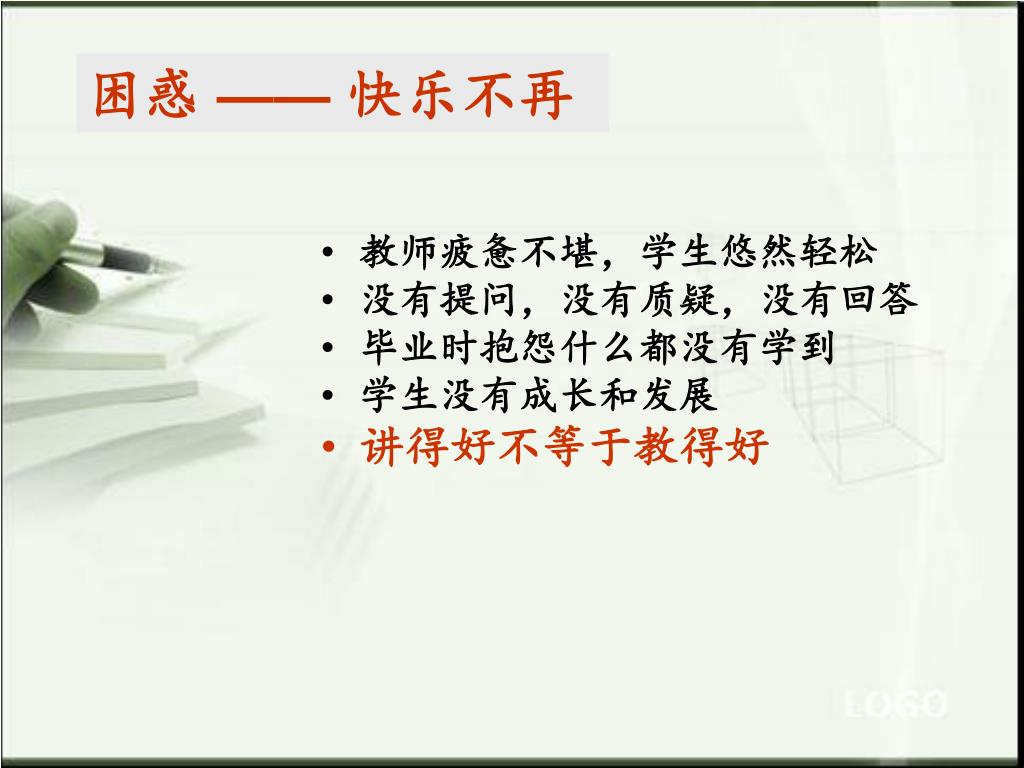 困惑 —— 快乐不再

• 教师疲惫不堪，学生悠然轻松
• 没有提问，没有质疑，没有回答
• 毕业时抱怨什么都没有学到
• 学生没有成长和发展
• 讲得好不等于教得好

LOGO